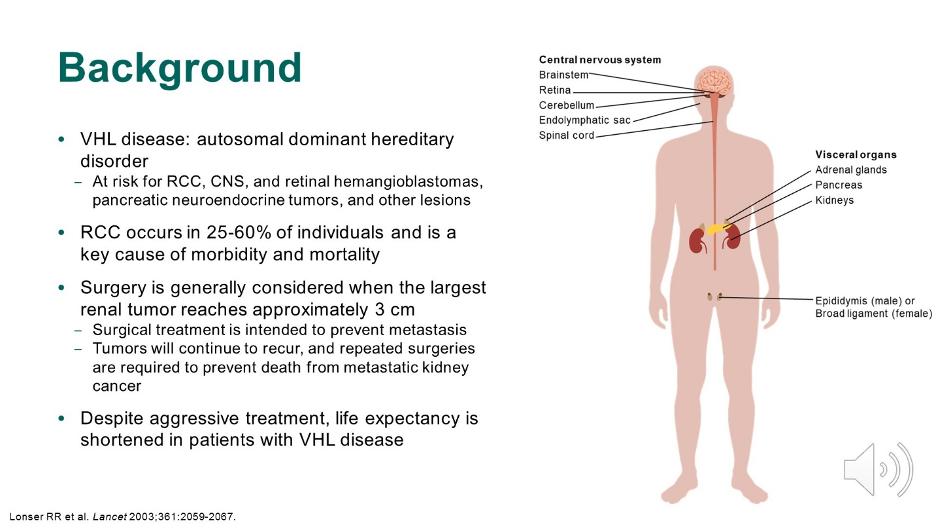 Background

• VHL disease: autosomal dominant hereditary disorder
– At risk for RCC, CNS, and retinal hemangioblastomas, pancreatic neuroendocrine tumors, and other lesions

• RCC occurs in 25-60% of individuals and is a key cause of morbidity and mortality

• Surgery is generally considered when the largest renal tumor reaches approximately 3 cm
– Surgical treatment is intended to prevent metastasis
– Tumors will continue to recur, and repeated surgeries are required to prevent death from metastatic kidney cancer

• Despite aggressive treatment, life expectancy is shortened in patients with VHL disease

Central nervous system
Brainstem
Retina
Cerebellum
Endolymphatic sac
Spinal cord

Visceral organs
Adrenal glands
Pancreas
Kidneys

Epididymis (male) or Broad ligament (female)

Lonser RR et al. Lancet 2003;361:2059-2067.